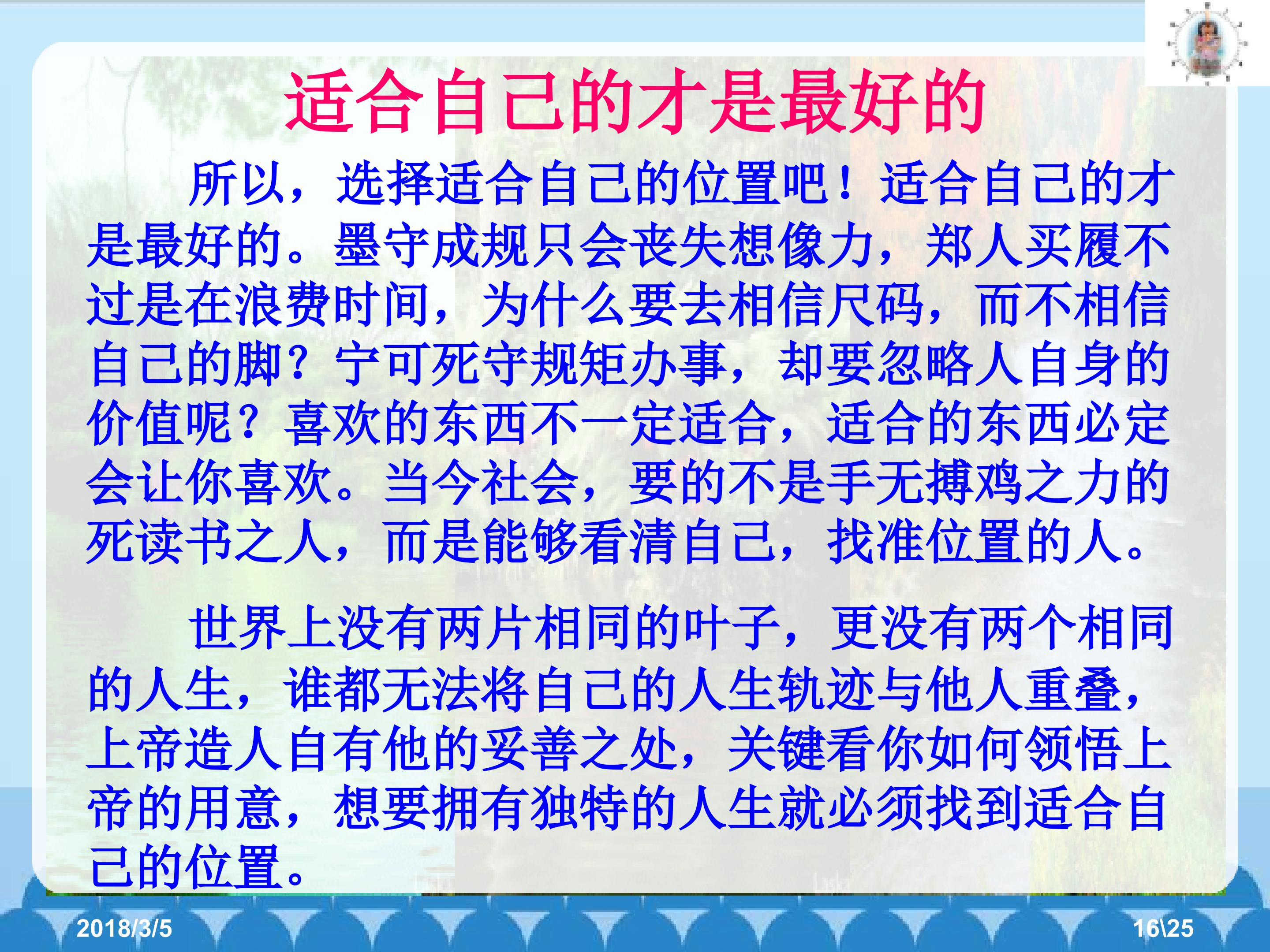 适合自己的才是最好的

所以，选择适合自己的位置吧！适合自己的才是最好的。墨守成规只会丧失想像力，郑人买履不过是在浪费时间，为什么要去相信尺码，而不相信自己的脚？宁可死守规矩办事，却要忽略人自身的价值呢？喜欢的东西不一定适合，适合的东西必定会让你喜欢。当今社会，要的不是手无搏鸡之力的死读书之人，而是能够看清自己，找准位置的人。

世界上没有两片相同的叶子，更没有两个相同的人生，谁都无法将自己的人生轨迹与他人重叠，上帝造人自有他的妥善之处，关键看你如何领悟上帝的用意，想要拥有独特的人生就必须找到适合自己的位置。

2018/3/5

16\25